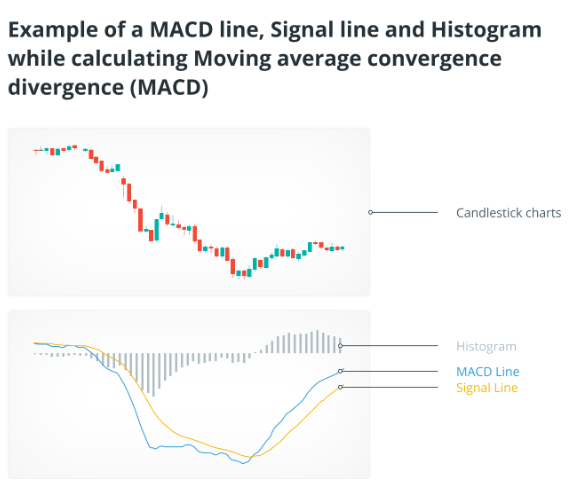 Example of a MACD line, Signal line and Histogram while calculating Moving average convergence divergence (MACD)

Candlestick charts

Histogram

MACD Line

Signal Line